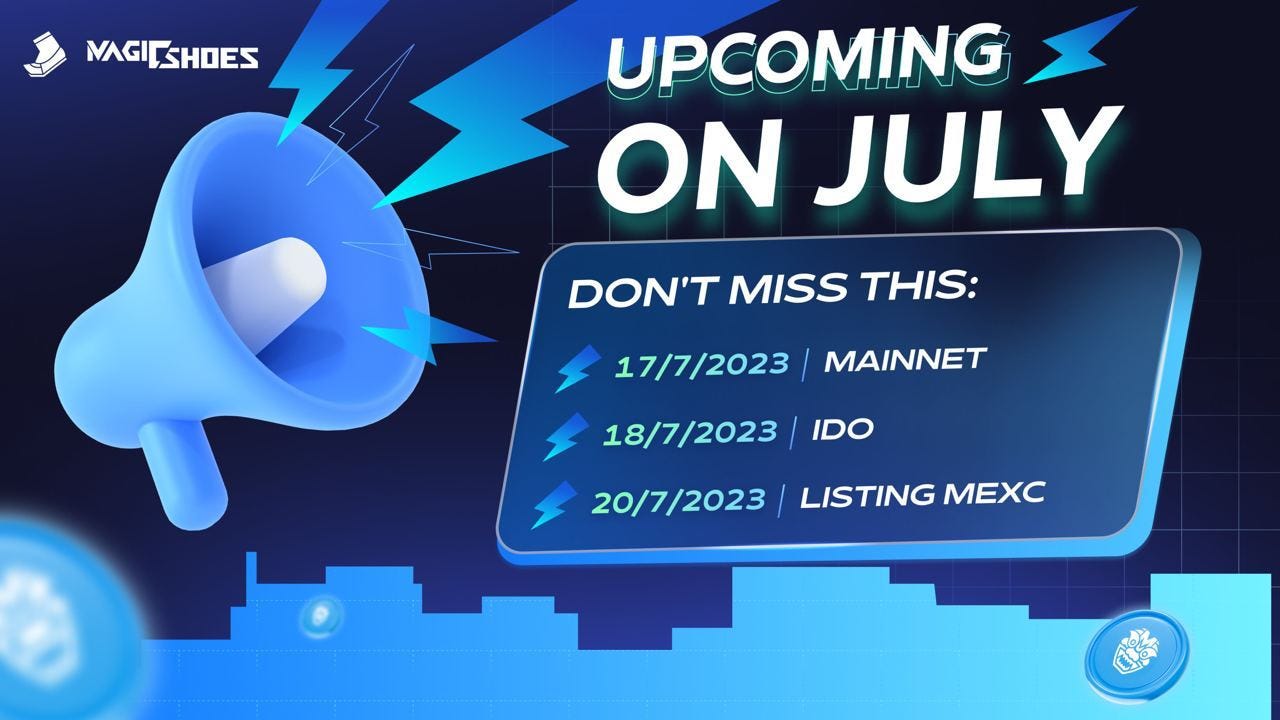 MAGICSHOES

UPCOMING ON JULY

DON'T MISS THIS:

17/7/2023 | MAINNET

18/7/2023 | IDO

20/7/2023 | LISTING MEXC